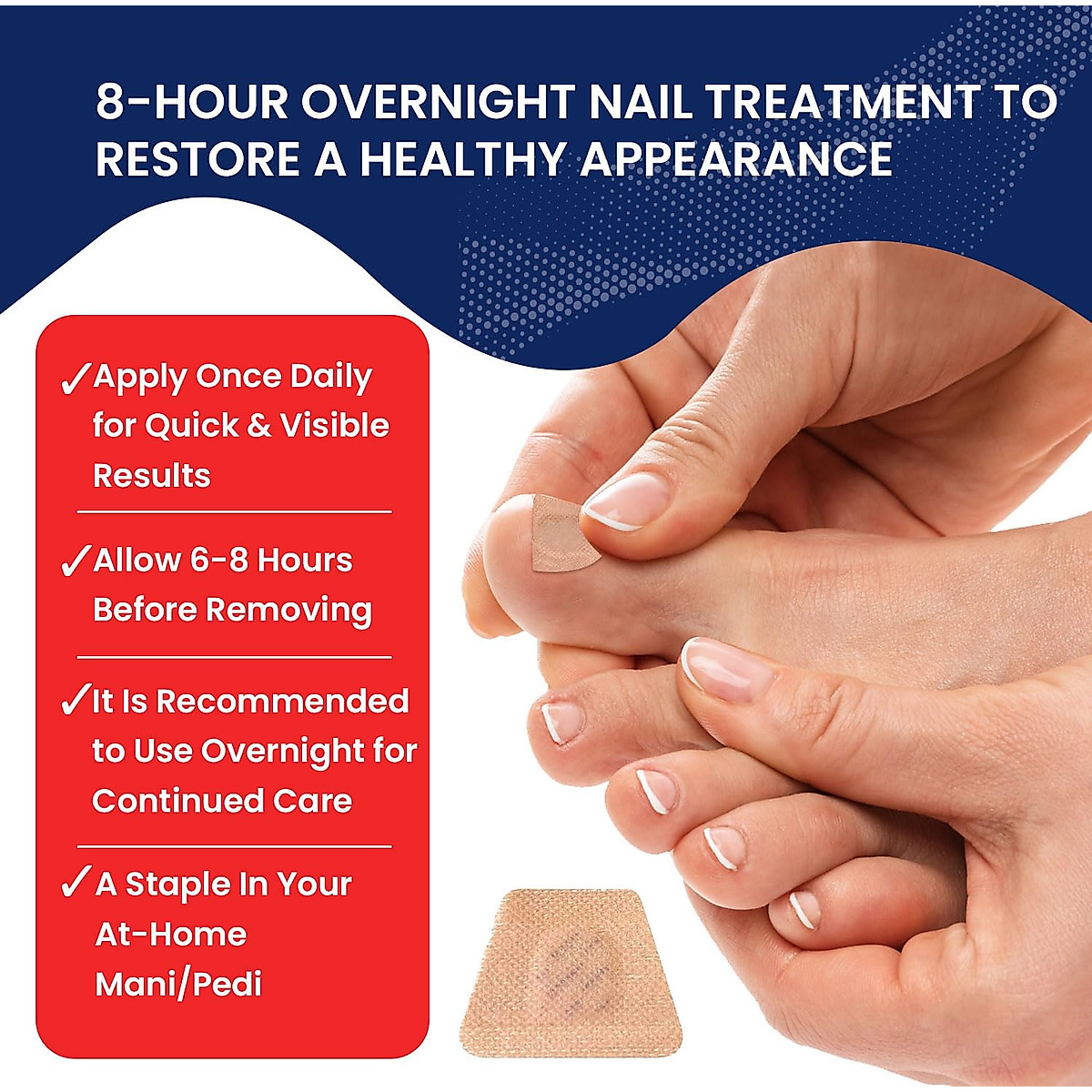 8-HOUR OVERNIGHT NAIL TREATMENT TO RESTORE A HEALTHY APPEARANCE

✓Apply Once Daily for Quick & Visible Results

✓Allow 6-8 Hours Before Removing

✓It Is Recommended to Use Overnight for Continued Care

✓A Staple In Your At-Home Mani/Pedi